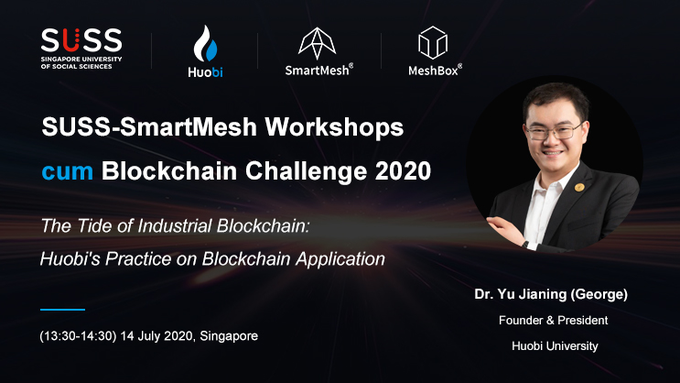 SUSS
SINGAPORE UNIVERSITY OF SOCIAL SCIENCES

Huobi

SmartMesh®

MeshBox®

SUSS-SmartMesh Workshops cum Blockchain Challenge 2020

The Tide of Industrial Blockchain: Huobi's Practice on Blockchain Application

(13:30-14:30) 14 July 2020, Singapore

Dr. Yu Jianing (George)
Founder & President
Huobi University